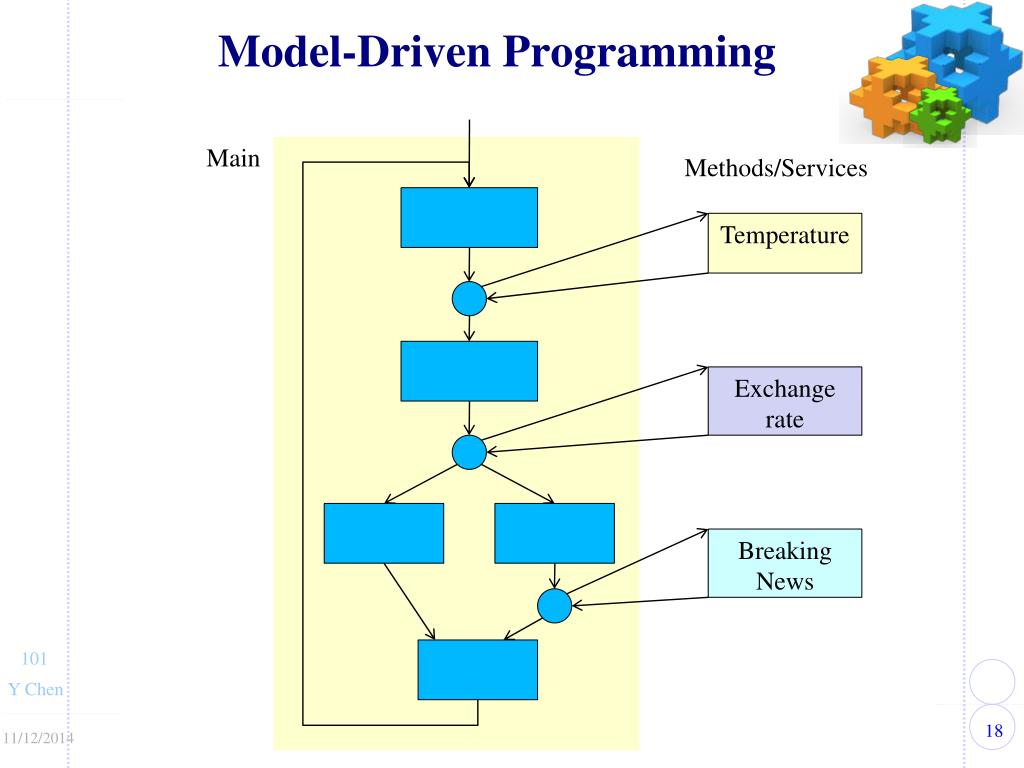 Model-Driven Programming

Main

Methods/Services

Temperature

Exchange rate

Breaking News

101
Y Chen

11/12/2014

18